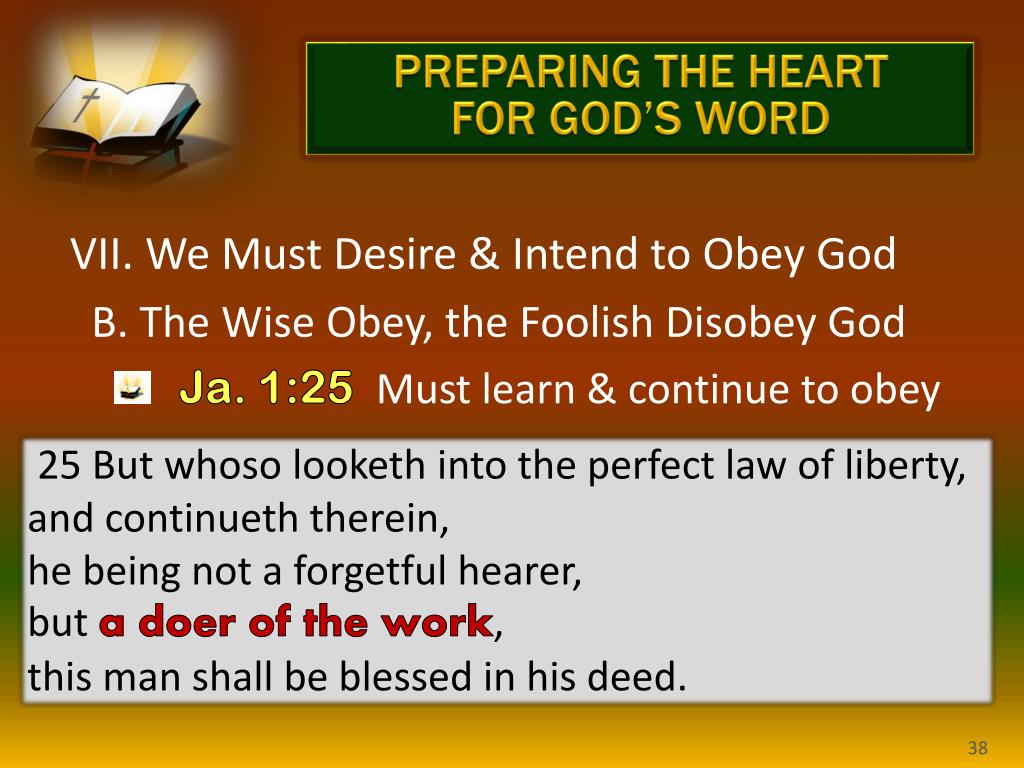 PREPARING THE HEART FOR GOD'S WORD

VII. We Must Desire & Intend to Obey God

B. The Wise Obey, the Foolish Disobey God

Ja. 1:25 Must learn & continue to obey

25 But whoso looketh into the perfect law of liberty,
and continueth therein,
he being not a forgetful hearer,
but a doer of the work,
this man shall be blessed in his deed.

38